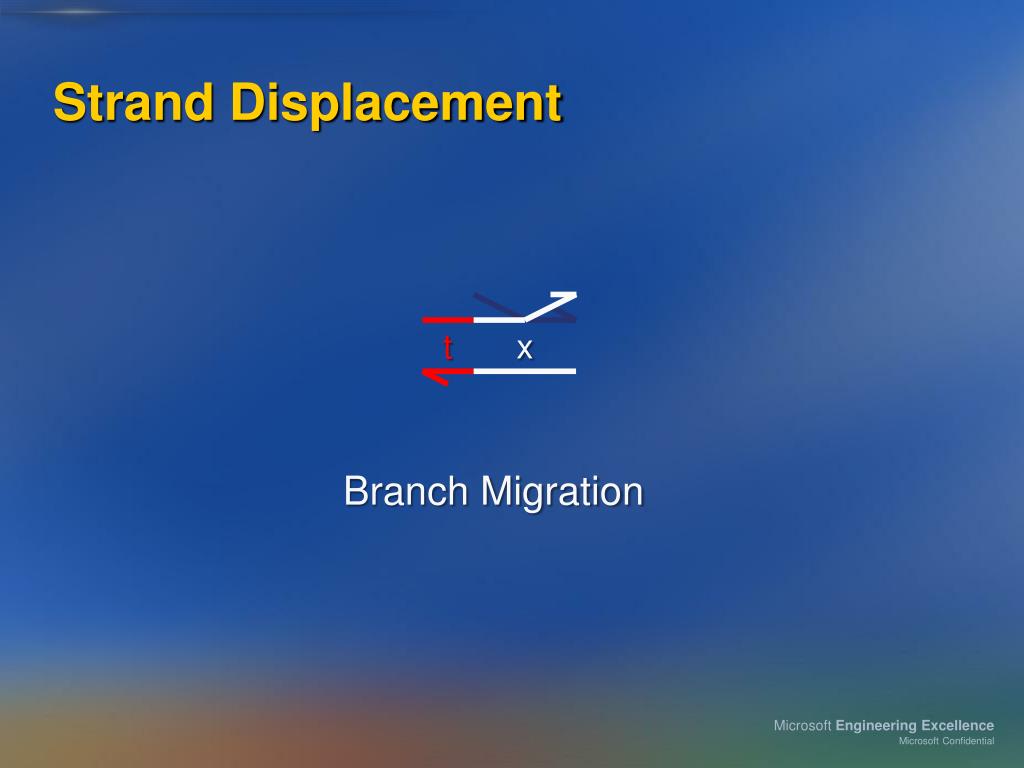 Strand Displacement

t x

Branch Migration

Microsoft Engineering Excellence
Microsoft Confidential